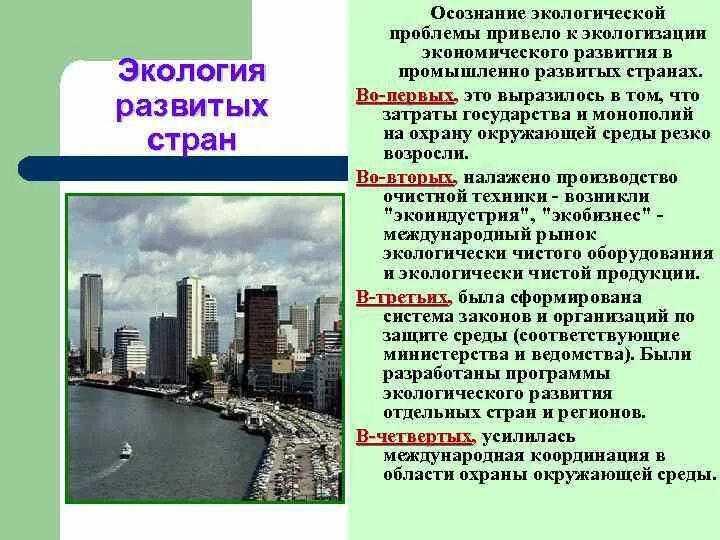 Экология развитых стран

Осознание экологической проблемы привело к экологизации экономического развития в промышленно развитых странах.

Во-первых, это выразилось в том, что затраты государства и монополий на охрану окружающей среды резко возросли.

Во-вторых, налажено производство очистной техники - возникли "экоиндустрия", "экобизнес" - международный рынок экологически чистого оборудования и экологически чистой продукции.

В-третьих, была сформирована система законов и организаций по защите среды (соответствующие министерства и ведомства). Были разработаны программы экологического развития отдельных стран и регионов.

В-четвертых, усилилась международная координация в области охраны окружающей среды.